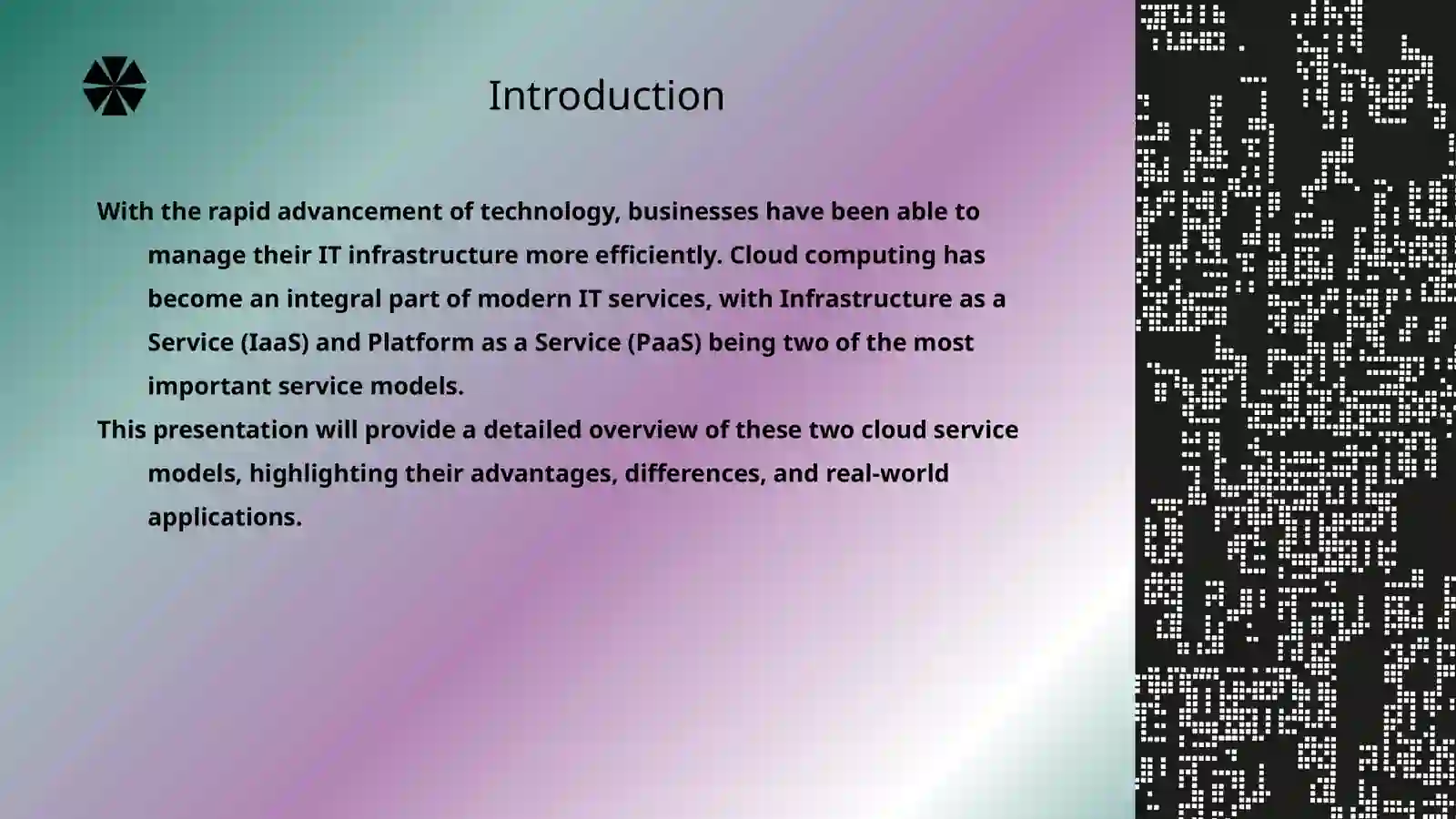 Introduction

With the rapid advancement of technology, businesses have been able to manage their IT infrastructure more efficiently. Cloud computing has become an integral part of modern IT services, with Infrastructure as a Service (IaaS) and Platform as a Service (PaaS) being two of the most important service models.

This presentation will provide a detailed overview of these two cloud service models, highlighting their advantages, differences, and real-world applications.